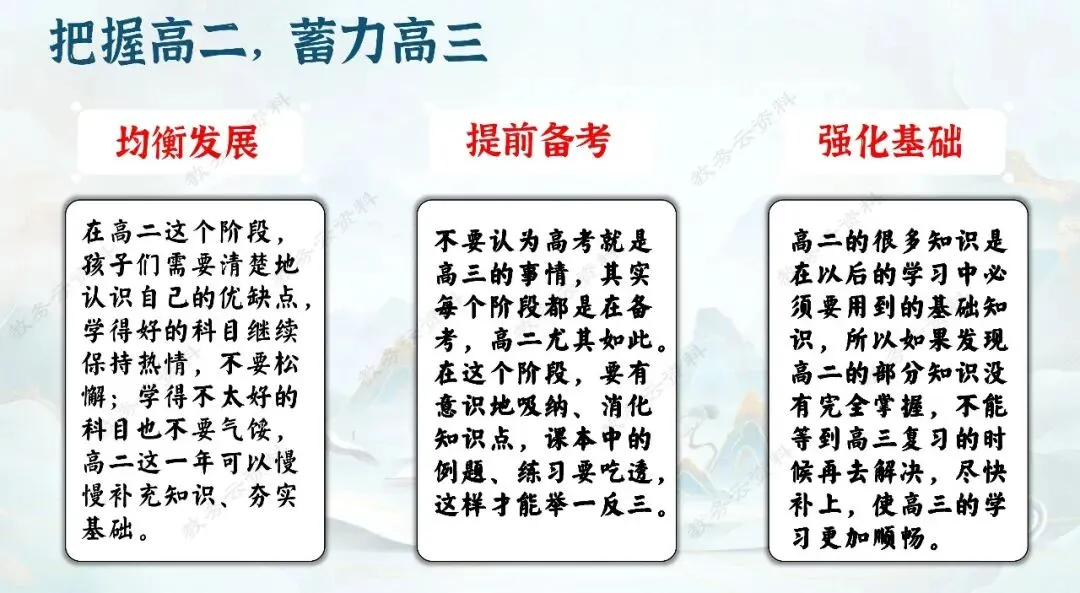 把握高二，蓄力高三

均衡发展

在高二这个阶段，孩子们需要清楚地认识自己的优缺点，学得好的科目继续保持热情，不要松懈；学得不太好的科目也不要气馁，高二这一年可以慢慢补充知识、夯实基础。

提前备考

不要认为高考就是高三的事情，其实每个阶段都是在备考，高二尤其如此。在这个阶段，要有意识地吸纳、消化知识点，课本中的例题、练习要吃透，这样才能举一反三。

强化基础

高二的很多知识是在以后的学习中必须要用到的基础知识，所以如果发现高二的部分知识没有完全掌握，不能等到高三复习的时候再去解决，尽快补上，使高三的学习更加顺畅。

教务云资料